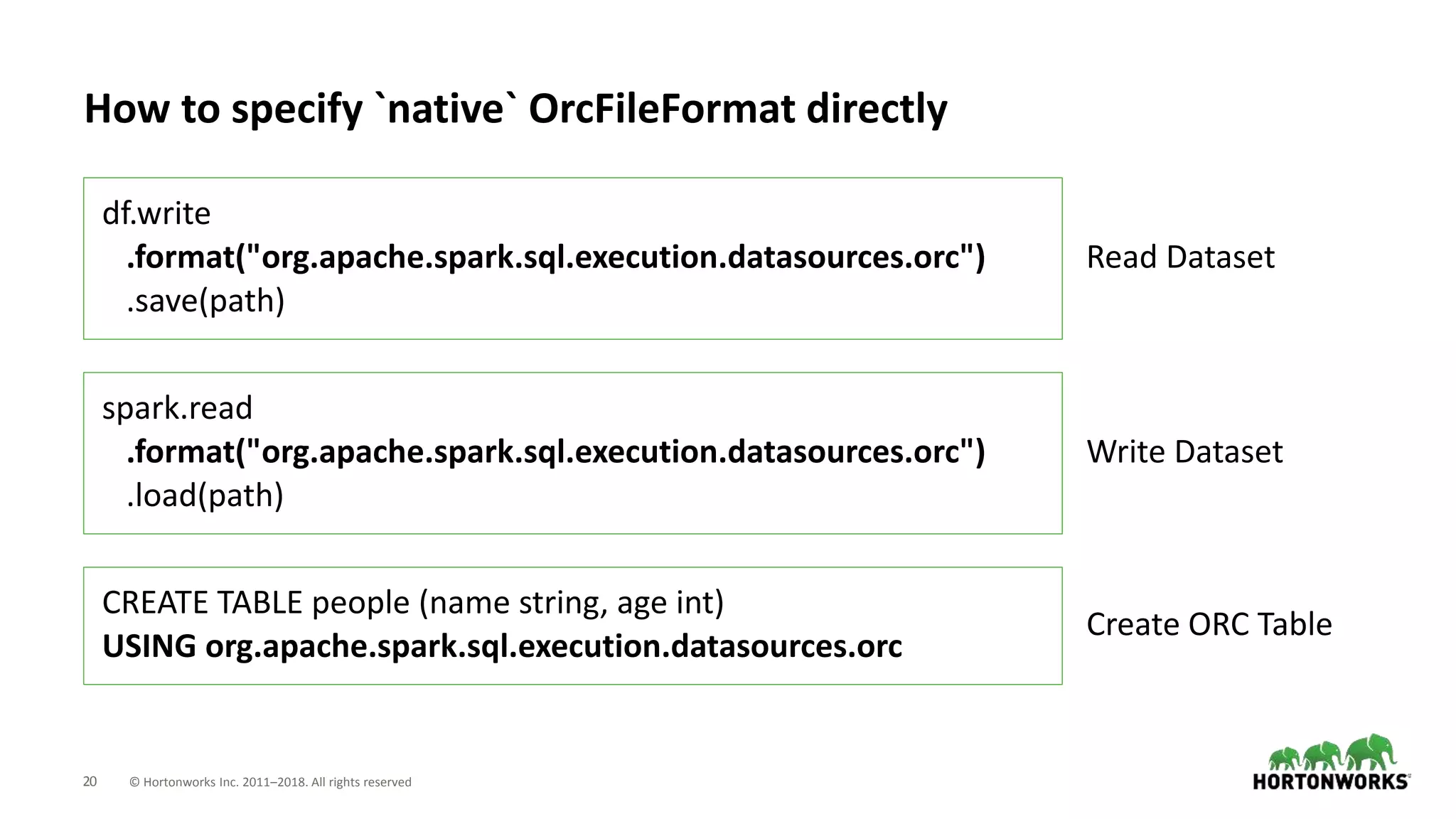 How to specify `native` OrcFileFormat directly

df.write
.format("org.apache.spark.sql.execution.datasources.orc")
.save(path)

Read Dataset

spark.read
.format("org.apache.spark.sql.execution.datasources.orc")
.load(path)

Write Dataset

CREATE TABLE people (name string, age int)
USING org.apache.spark.sql.execution.datasources.orc

Create ORC Table

20 © Hortonworks Inc. 2011–2018. All rights reserved

HORTONWORKS